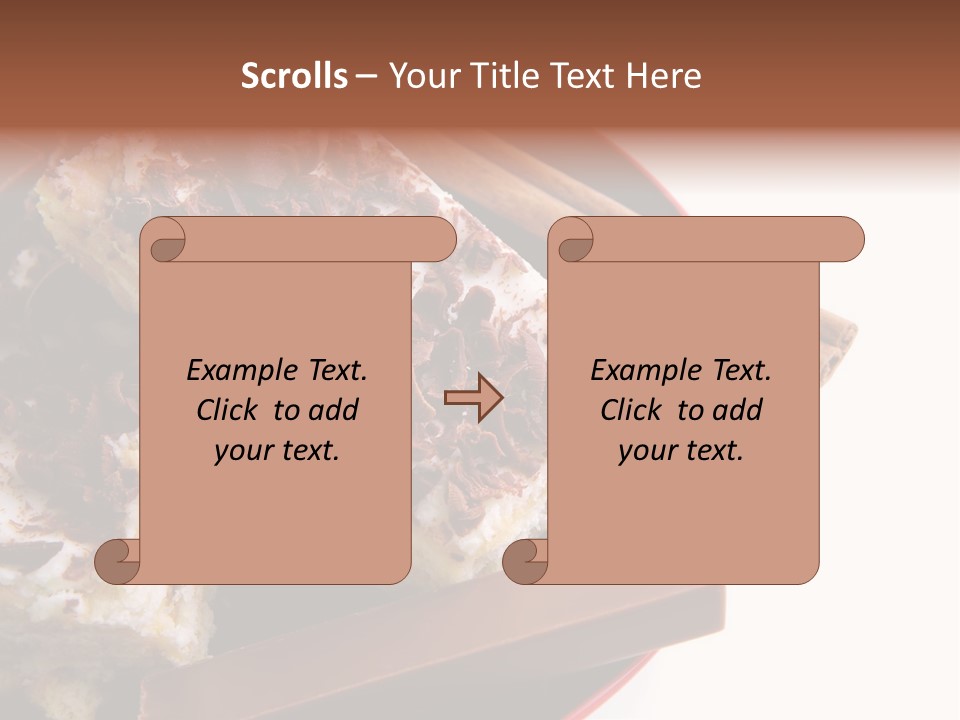 Scrolls – Your Title Text Here

Example Text. Click to add your text.

Example Text. Click to add your text.